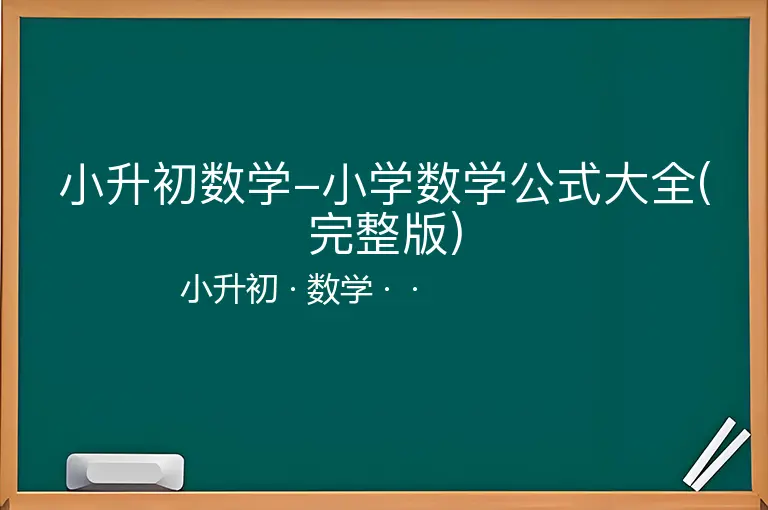 小升初数学–小学数学公式大全(完整版)

小升初 · 数学 · ·